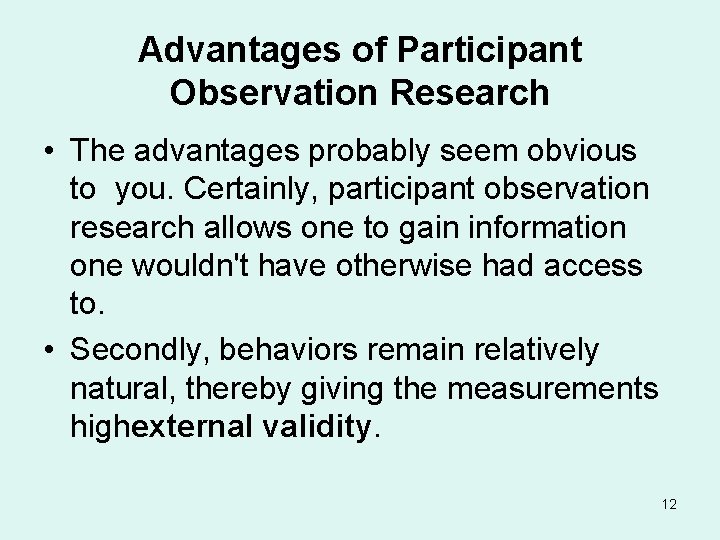 Advantages of Participant Observation Research

• The advantages probably seem obvious to you. Certainly, participant observation research allows one to gain information one wouldn't have otherwise had access to.

• Secondly, behaviors remain relatively natural, thereby giving the measurements highexternal validity.

12